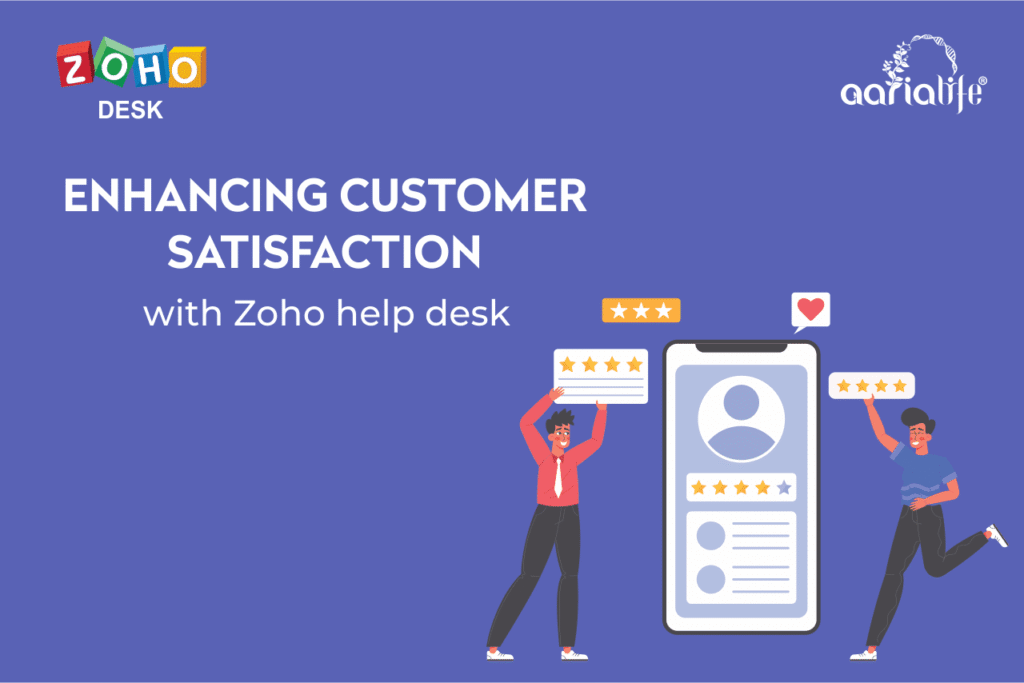 ZOHO
DESK

aarialife®

ENHANCING CUSTOMER SATISFACTION

with Zoho help desk